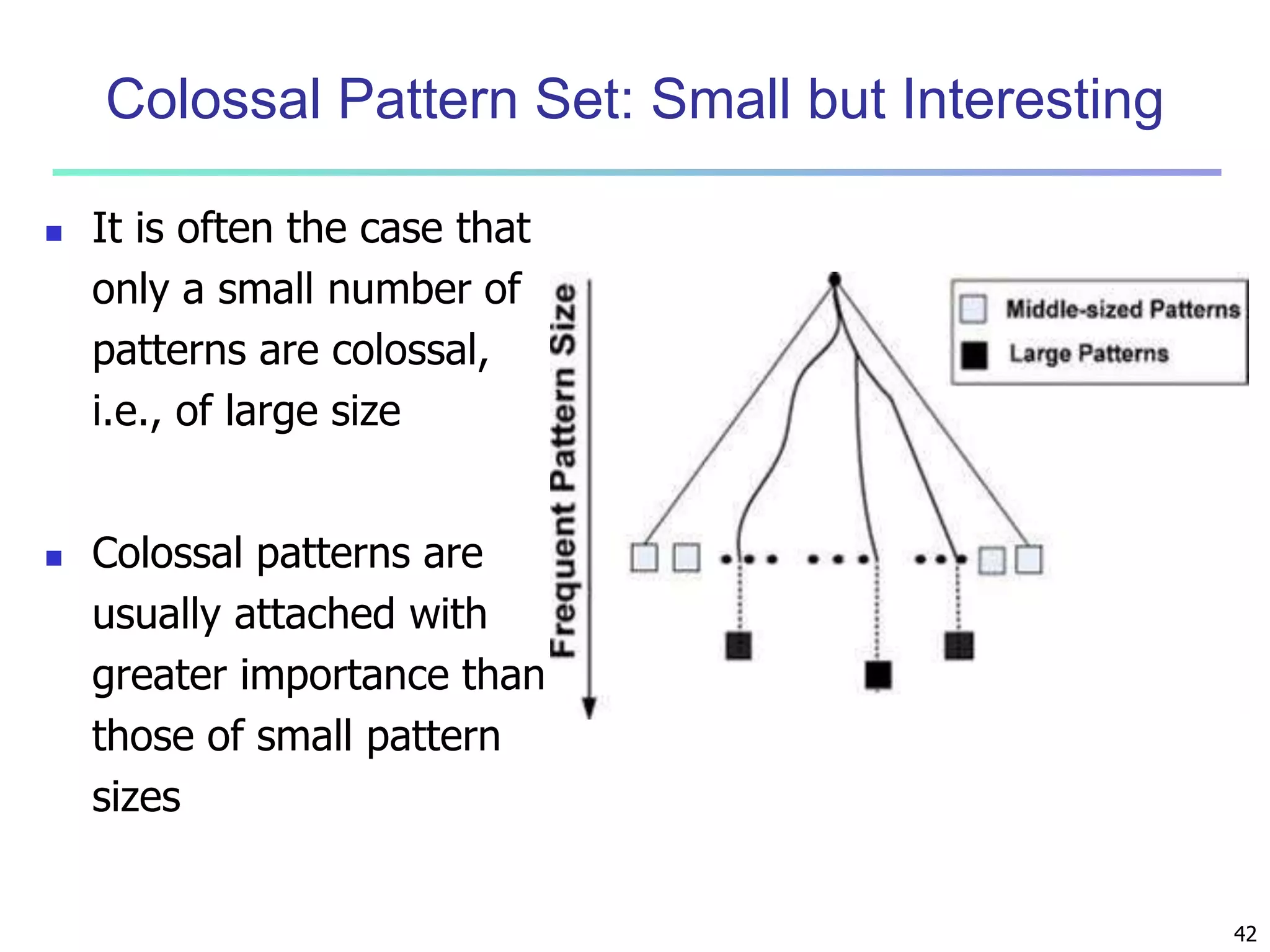 Colossal Pattern Set: Small but Interesting

- It is often the case that only a small number of patterns are colossal, i.e., of large size

- Colossal patterns are usually attached with greater importance than those of small pattern sizes

Frequent Pattern Size

Middle-sized Patterns

Large Patterns

42